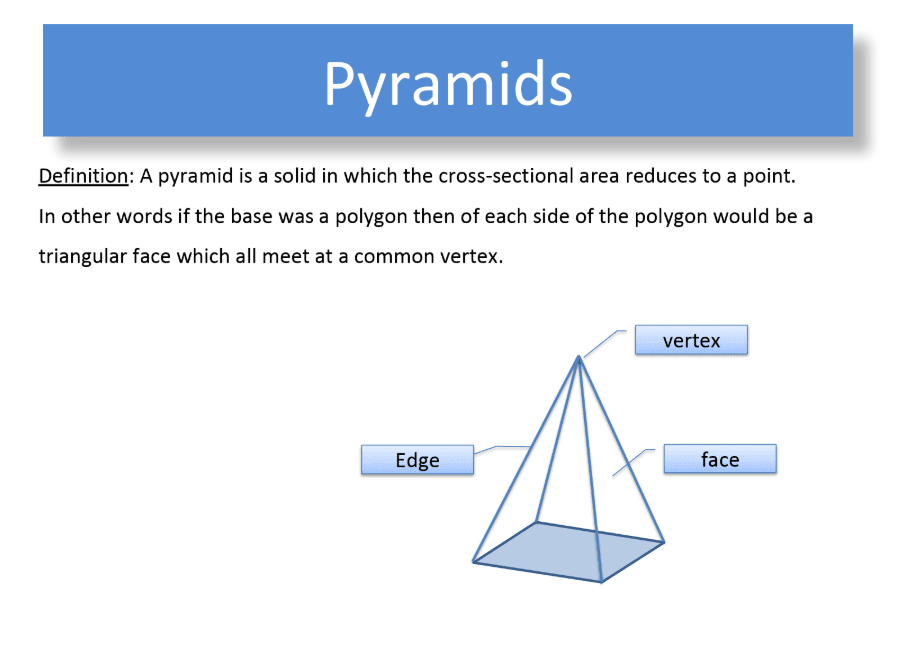 Pyramids

Definition: A pyramid is a solid in which the cross-sectional area reduces to a point.
In other words if the base was a polygon then of each side of the polygon would be a triangular face which all meet at a common vertex.

vertex

Edge

face